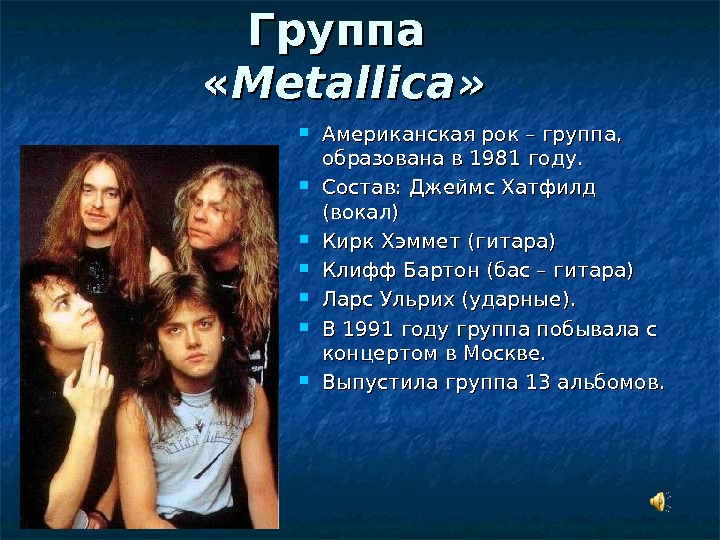 Группа «Metallica»

- Американская рок – группа, образована в 1981 году.
- Состав: Джеймс Хатфилд (вокал)
- Кирк Хэммет (гитара)
- Клифф Бартон (бас – гитара)
- Ларс Ульрих (ударные).
- В 1991 году группа побывала с концертом в Москве.
- Выпустила группа 13 альбомов.